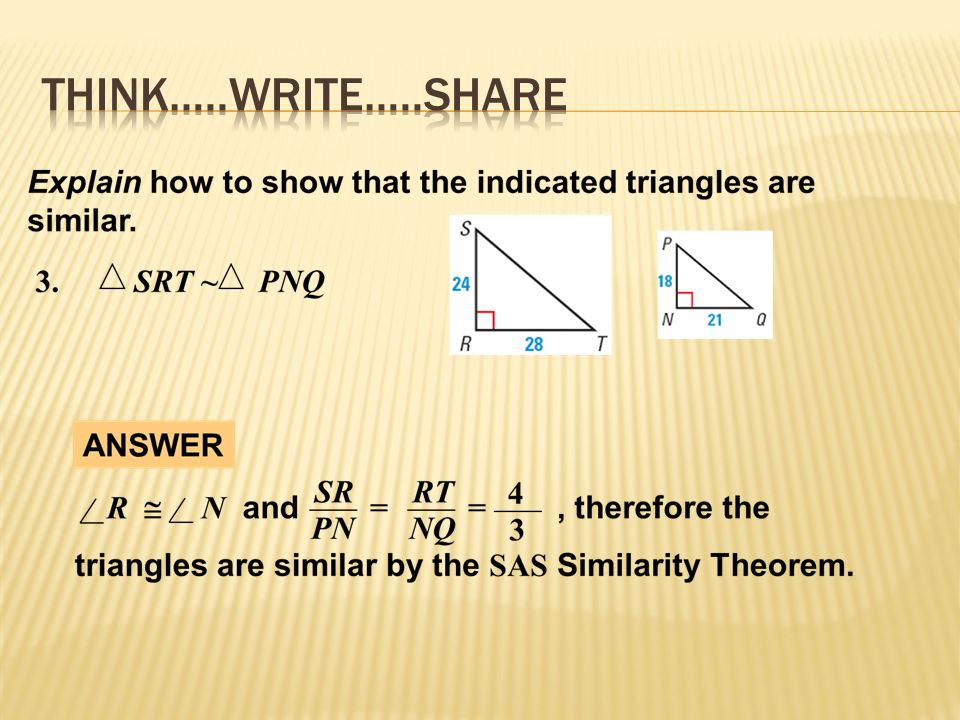 THINK.....WRITE.....SHARE

Explain how to show that the indicated triangles are similar.

3. $\triangle SRT \sim \triangle PNQ$

S
24
R
28
T

P
18
N
21
Q

ANSWER

$\angle R \cong \angle N$ and $\frac{SR}{PN} = \frac{RT}{NQ} = \frac{4}{3}$ , therefore the triangles are similar by the SAS Similarity Theorem.